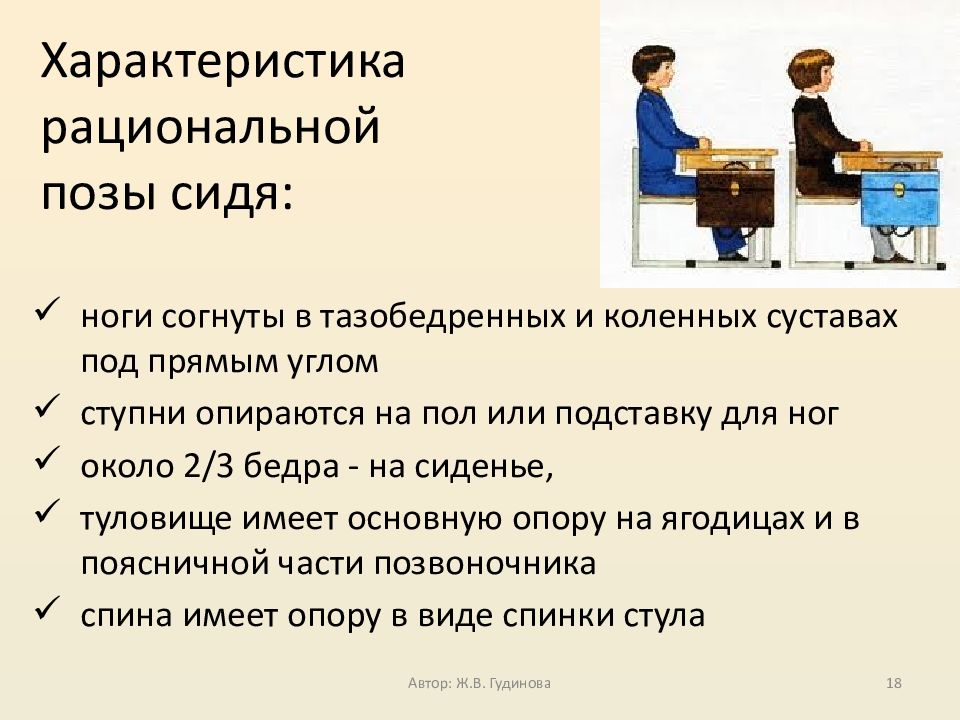 Характеристика рациональной позы сидя:

✓ ноги согнуты в тазобедренных и коленных суставах под прямым углом

✓ ступни опираются на пол или подставку для ног

✓ около 2/3 бедра - на сиденье,

✓ туловище имеет основную опору на ягодицах и в поясничной части позвоночника

✓ спина имеет опору в виде спинки стула

Автор: Ж.В. Гудинова

18